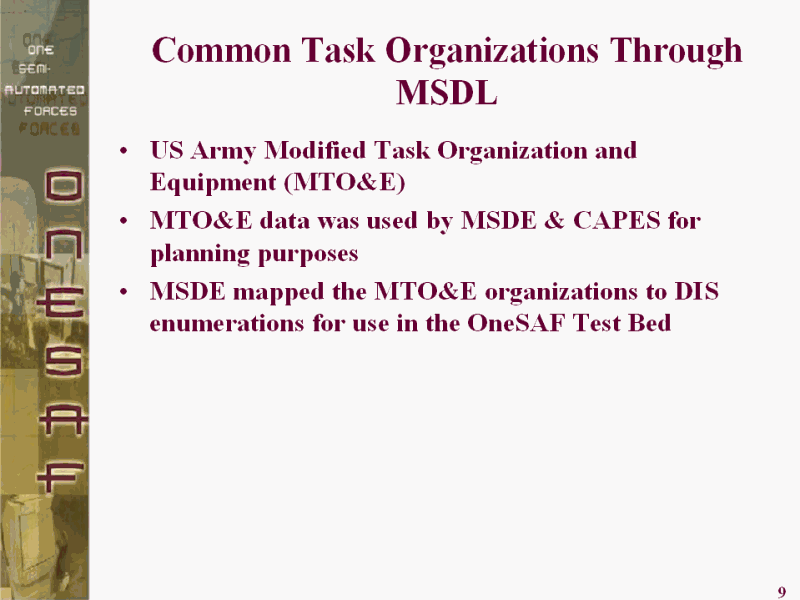 ONE SEMI-AUTOMATED FORCES

ONESAF

Common Task Organizations Through MSDL

• US Army Modified Task Organization and Equipment (MTO&E)
• MTO&E data was used by MSDE & CAPES for planning purposes
• MSDE mapped the MTO&E organizations to DIS enumerations for use in the OneSAF Test Bed

9